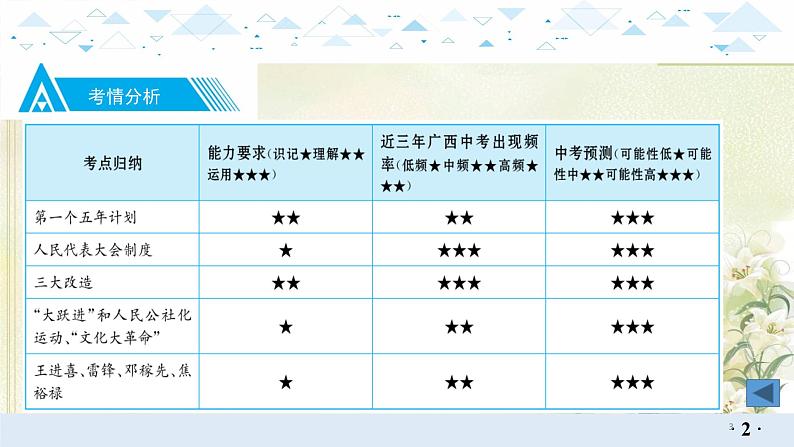 考情分析

| 考点归纳 | 能力要求(识记★理解★★运用★★★) | 近三年广西中考出现频率(低频★中频★★高频★★★) | 中考预测(可能性低★可能性中★★可能性高★★★) |
|---|---|---|---|
| 第一个五年计划 | ★★ | ★★ | ★★★ |
| 人民代表大会制度 | ★ | ★★★ | ★★★ |
| 三大改造 | ★★ | ★★★ | ★★★ |
| “大跃进”和人民公社化运动、“文化大革命” | ★ | ★★ | ★★★ |
| 王进喜、雷锋、邓稼先、焦裕禄 | ★ | ★★ | ★★★ |

· 2 ·